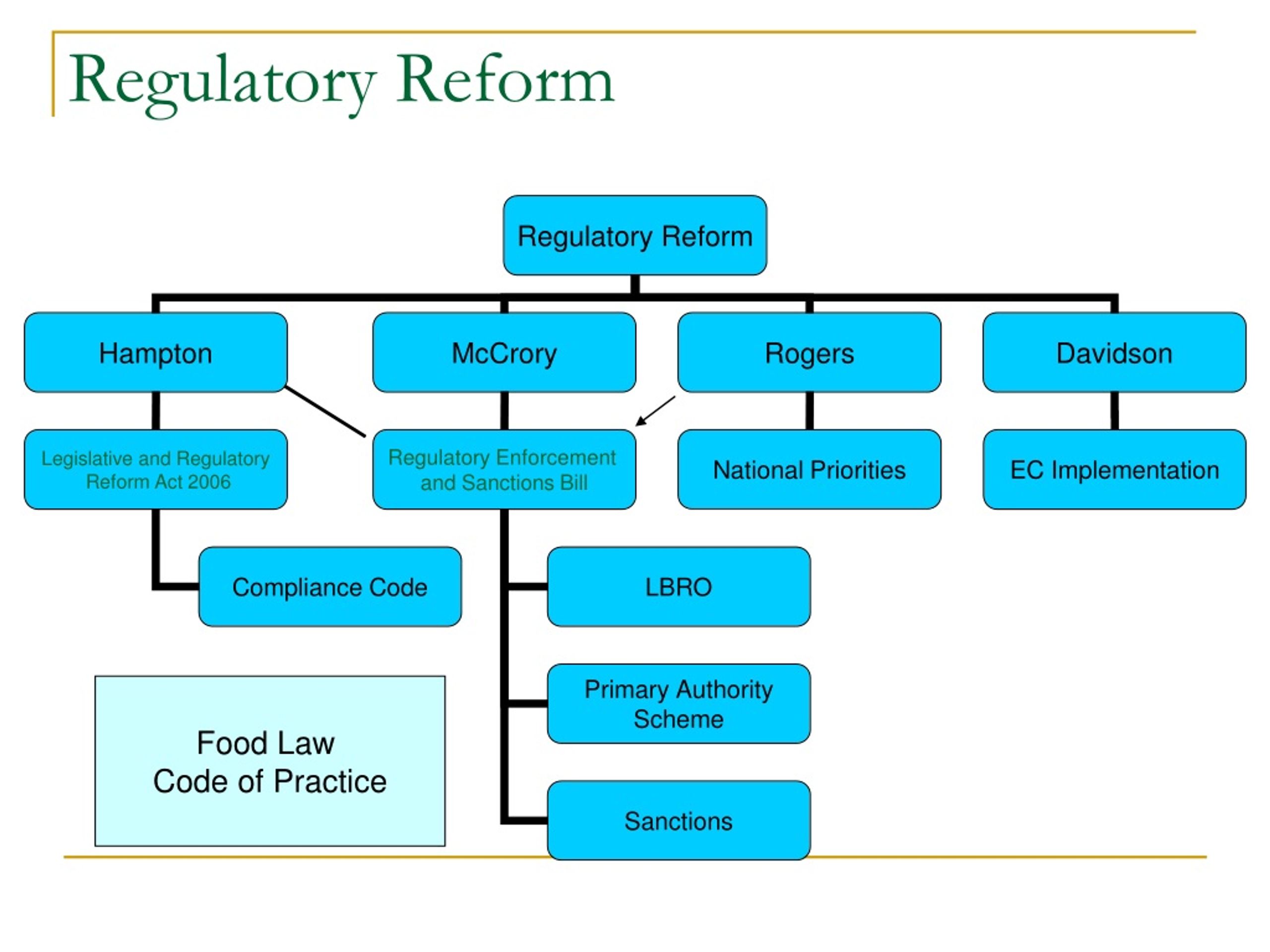 Regulatory Reform

Regulatory Reform

Hampton

McCrory

Rogers

Davidson

Legislative and Regulatory Reform Act 2006

Regulatory Enforcement and Sanctions Bill

National Priorities

EC Implementation

Compliance Code

LBRO

Primary Authority Scheme

Sanctions

Food Law
Code of Practice